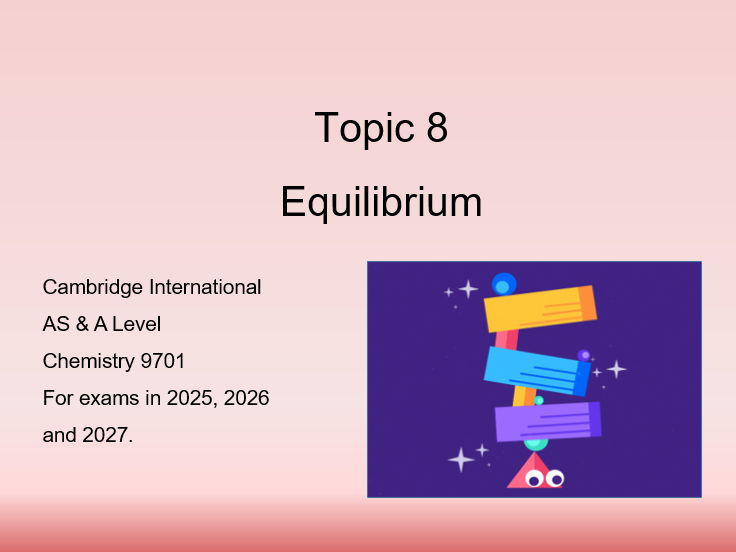 Topic 8

Equilibrium

Cambridge International
AS & A Level
Chemistry 9701
For exams in 2025, 2026
and 2027.